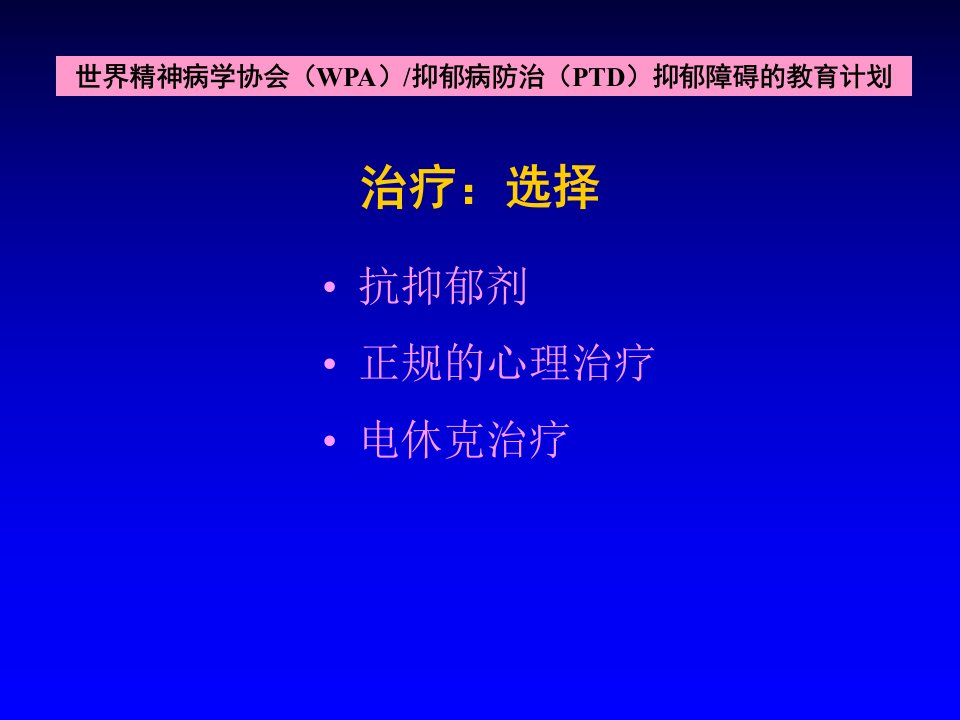 世界精神病学协会（WPA）/抑郁病防治（PTD）抑郁障碍的教育计划

治疗：选择

• 抗抑郁剂
• 正规的心理治疗
• 电休克治疗